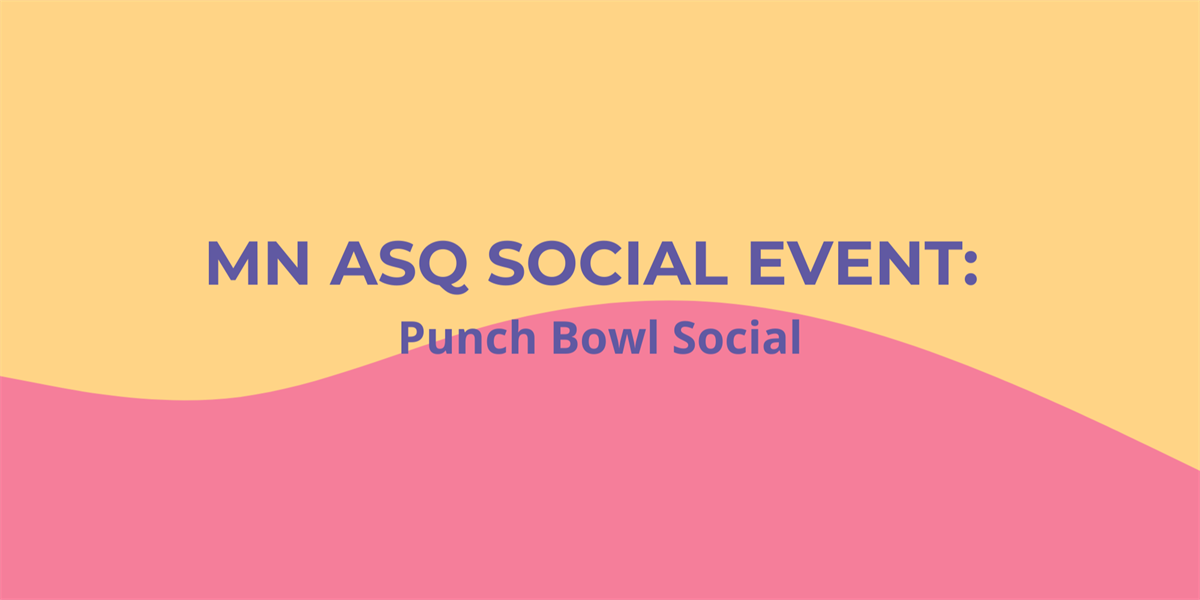 MN ASQ SOCIAL EVENT:
Punch Bowl Social